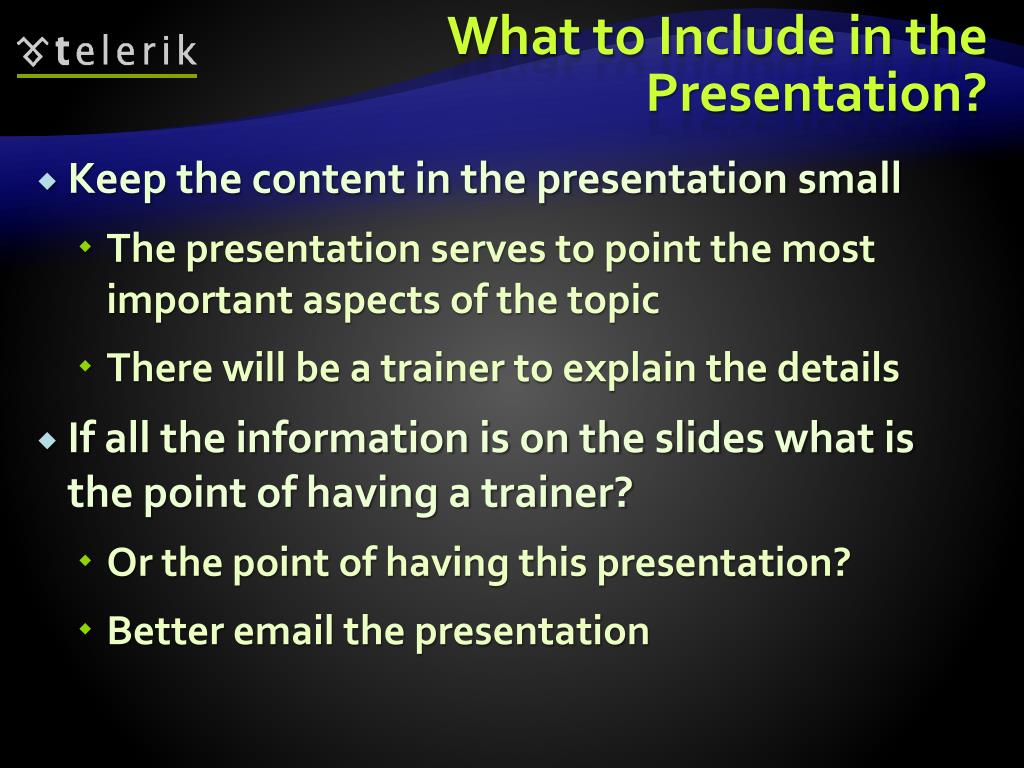 telerik

What to Include in the Presentation?

Keep the content in the presentation small

The presentation serves to point the most important aspects of the topic

There will be a trainer to explain the details

If all the information is on the slides what is the point of having a trainer?

Or the point of having this presentation?

Better email the presentation